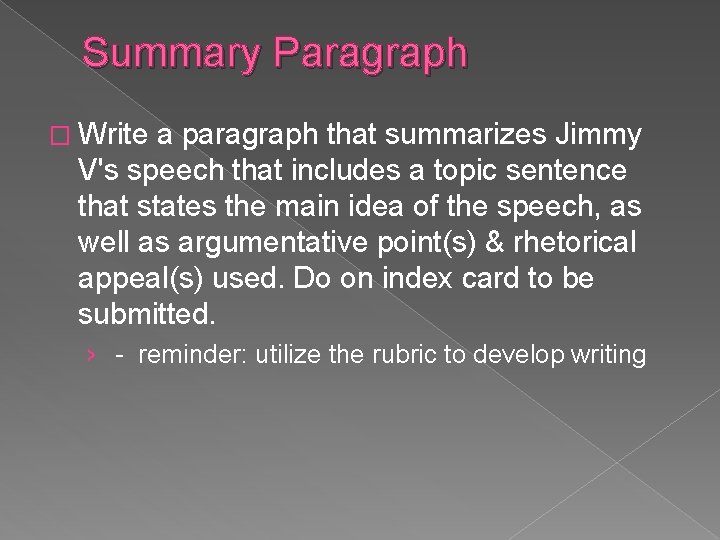 Summary Paragraph

□ Write a paragraph that summarizes Jimmy V's speech that includes a topic sentence that states the main idea of the speech, as well as argumentative point(s) & rhetorical appeal(s) used. Do on index card to be submitted.

› - reminder: utilize the rubric to develop writing